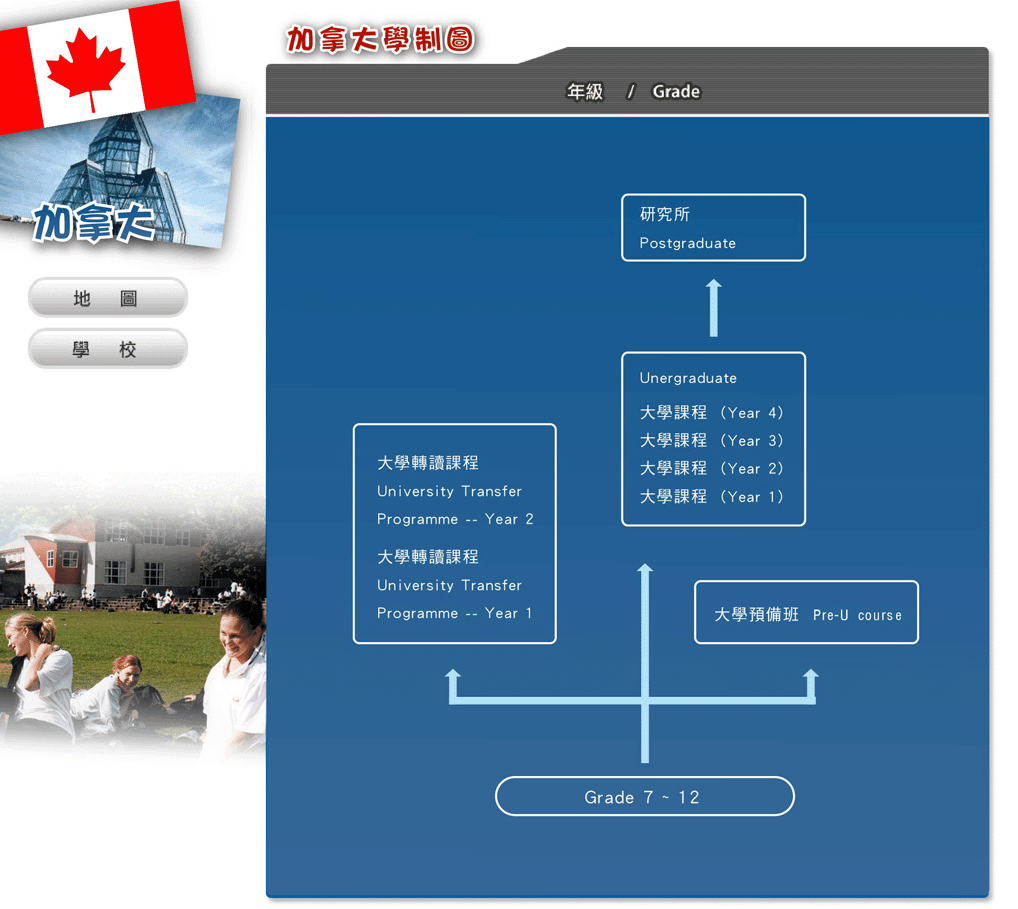 加拿大

地 圖

學 校

加拿大學制圖

年級 / Grade

研究所
Postgraduate

Unergraduate
大學課程 (Year 4)
大學課程 (Year 3)
大學課程 (Year 2)
大學課程 (Year 1)

大學轉讀課程
University Transfer Programme -- Year 2
大學轉讀課程
University Transfer Programme -- Year 1

大學預備班 Pre-U course

Grade 7 ~ 12